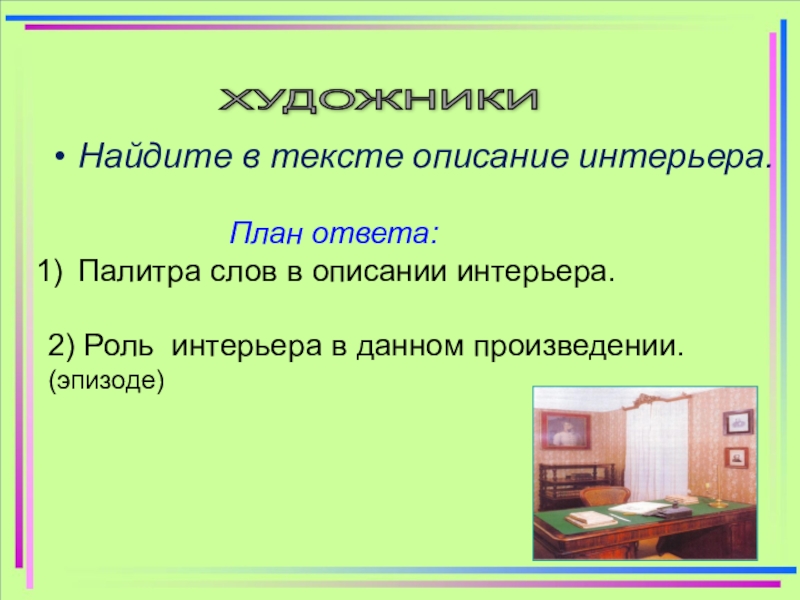 ХУДОЖНИКИ

• Найдите в тексте описание интерьера.

План ответа:

1) Палитра слов в описании интерьера.

2) Роль интерьера в данном произведении. (эпизоде)